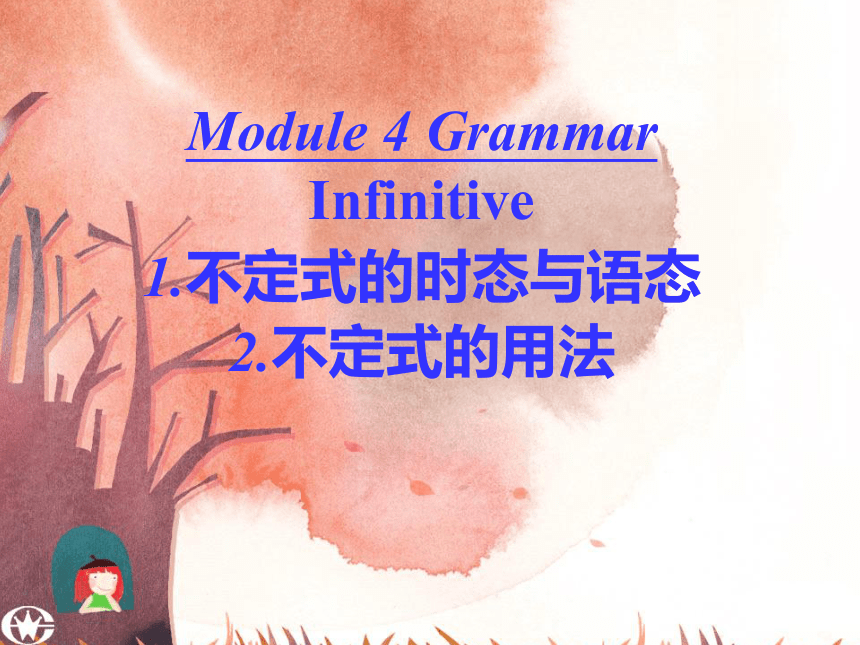 Module 4 Grammar

Infinitive

1.不定式的时态与语态

2.不定式的用法